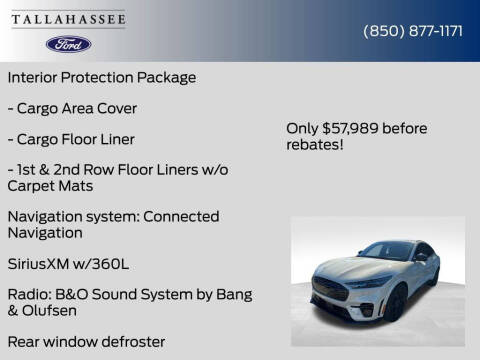 TALLAHASSEE

Ford

(850) 877-1171

Interior Protection Package

- Cargo Area Cover

- Cargo Floor Liner

- 1st & 2nd Row Floor Liners w/o Carpet Mats

Navigation system: Connected Navigation

SiriusXM w/360L

Radio: B&O Sound System by Bang & Olufsen

Rear window defroster

Only $57,989 before rebates!